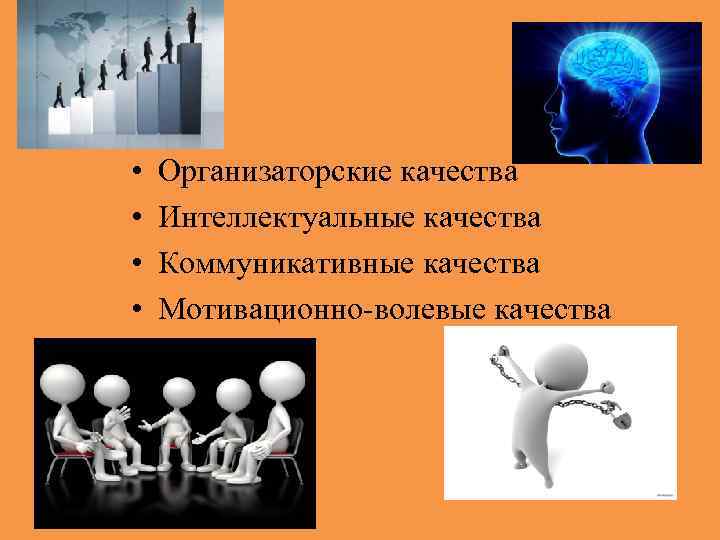 • Организаторские качества
• Интеллектуальные качества
• Коммуникативные качества
• Мотивационно-волевые качества